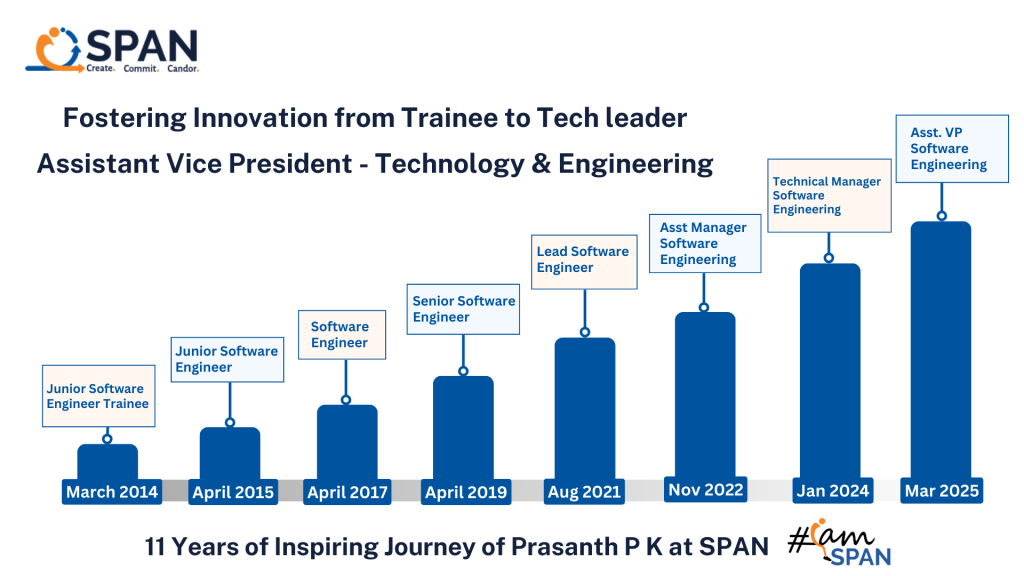 SPAN
Create. Commit. Candor.

Fostering Innovation from Trainee to Tech leader
Assistant Vice President - Technology & Engineering

Junior Software Engineer Trainee
Junior Software Engineer
Software Engineer
Senior Software Engineer
Lead Software Engineer
Asst Manager Software Engineering
Technical Manager Software Engineering
Asst. VP Software Engineering

March 2014
April 2015
April 2017
April 2019
Aug 2021
Nov 2022
Jan 2024
Mar 2025

11 Years of Inspiring Journey of Prasanth P K at SPAN

#iam SPAN